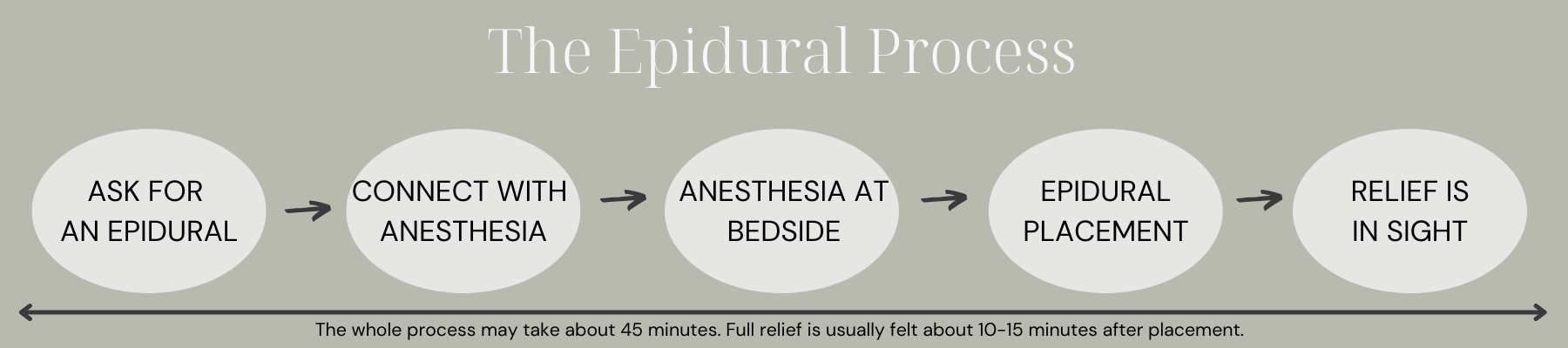 The Epidural Process

ASK FOR AN EPIDURAL

CONNECT WITH ANESTHESIA

ANESTHESIA AT BEDSIDE

EPIDURAL PLACEMENT

RELIEF IS IN SIGHT

The whole process may take about 45 minutes. Full relief is usually felt about 10-15 minutes after placement.